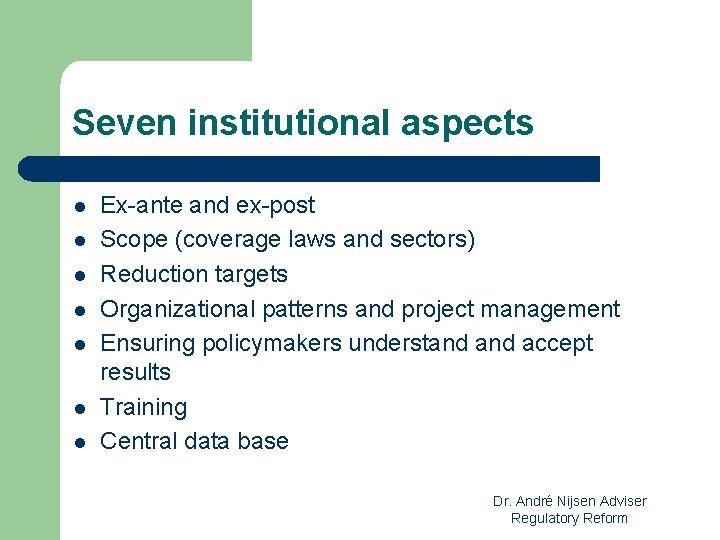 Seven institutional aspects

- Ex-ante and ex-post
- Scope (coverage laws and sectors)
- Reduction targets
- Organizational patterns and project management
- Ensuring policymakers understand and accept results
- Training
- Central data base

Dr. André Nijsen Adviser
Regulatory Reform